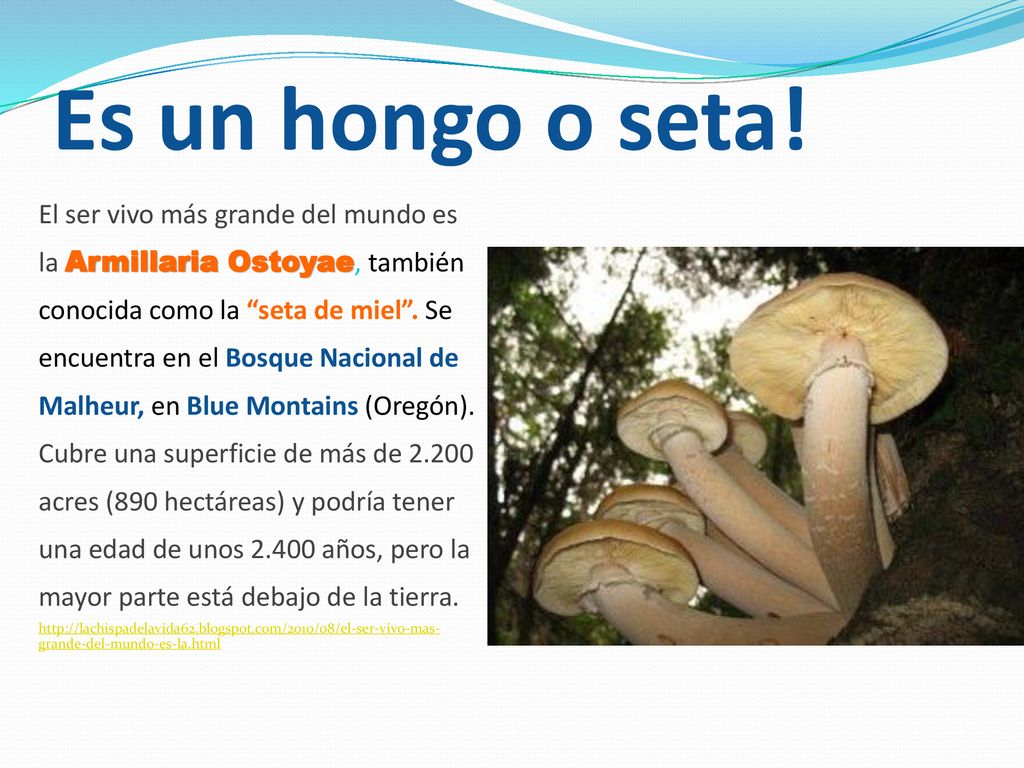 Es un hongo o seta!

El ser vivo más grande del mundo es la Armillaria Ostoyae, también conocida como la “seta de miel”. Se encuentra en el Bosque Nacional de Malheur, en Blue Montains (Oregón). Cubre una superficie de más de 2.200 acres (890 hectáreas) y podría tener una edad de unos 2.400 años, pero la mayor parte está debajo de la tierra.

http://lachispadelavida62.blogspot.com/2010/08/el-ser-vivo-mas-grande-del-mundo-es-la.html